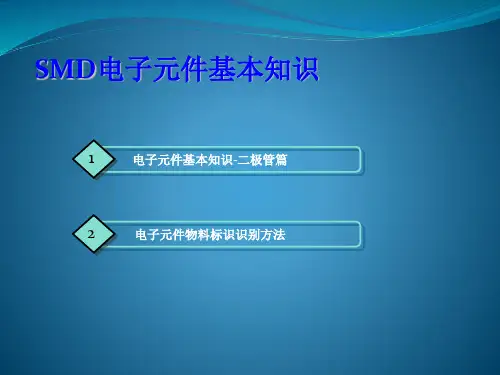 SMD电子元件基本知识

1 电子元件基本知识-二极管篇

2 电子元件物料标识识别方法